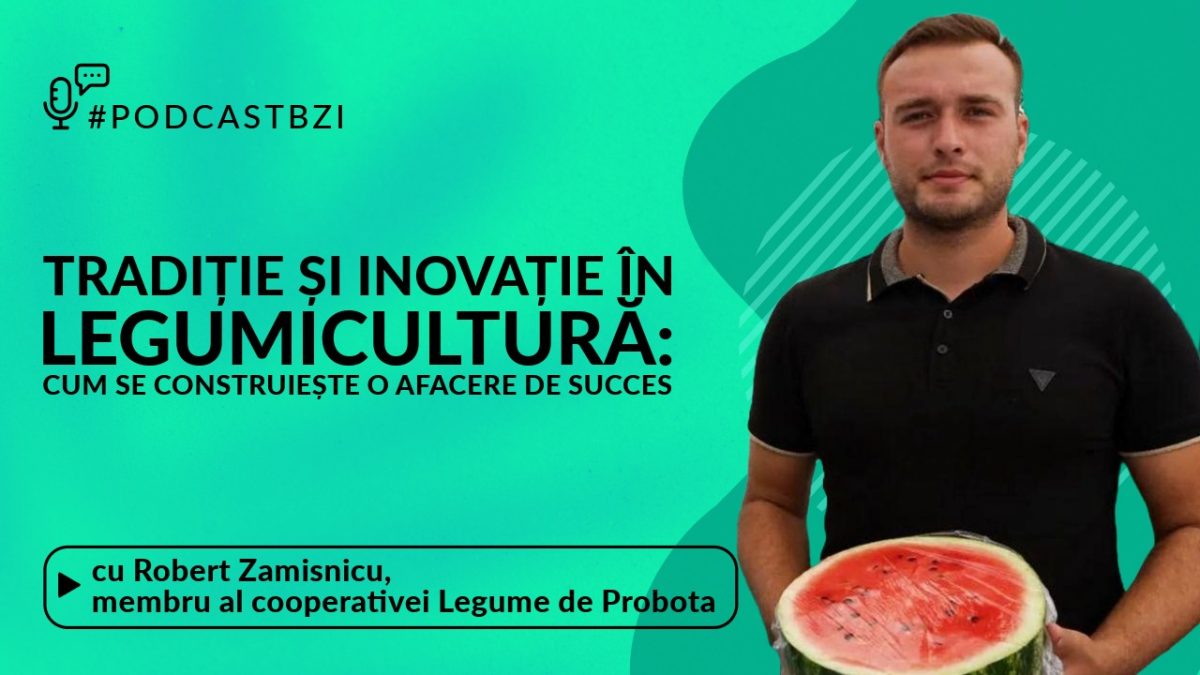 #PODCASTBZI

TRADIȚIE ȘI INOVAȚIE ÎN LEGUMICULTURĂ: CUM SE CONSTRUIEȘTE O AFACERE DE SUCCES

cu Robert Zamisnicu, membru al cooperativei Legume de Probota